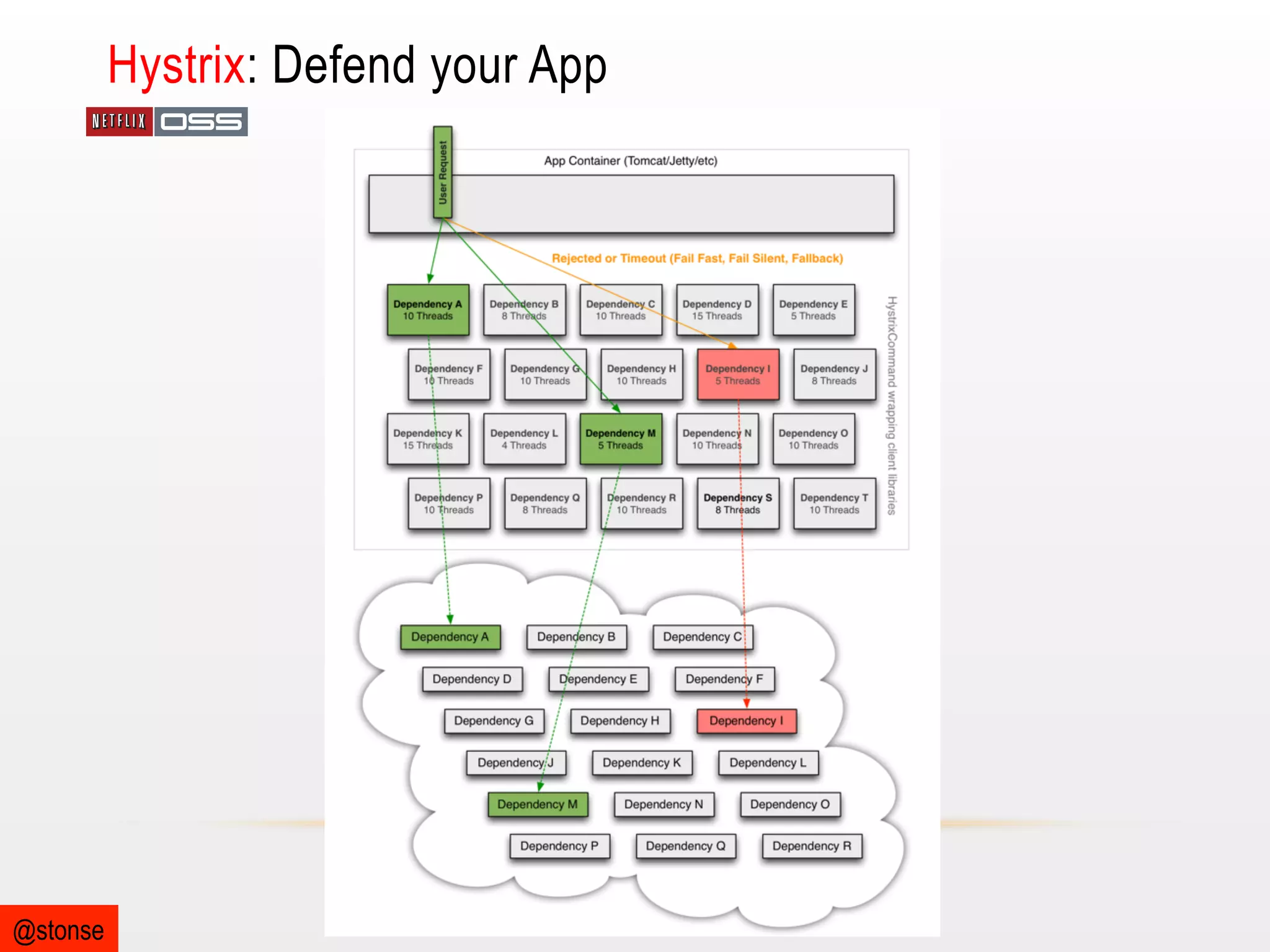 Hystrix: Defend your App

NETFLIX OSS

User Request

App Container (Tomcat/Jetty/etc)

Rejected or Timeout (Fail Fast, Fail Silent, Fallback)

Dependency A
10 Threads

Dependency B
8 Threads

Dependency C
10 Threads

Dependency D
15 Threads

Dependency E
5 Threads

Dependency F
10 Threads

Dependency G
10 Threads

Dependency H
10 Threads

Dependency I
5 Threads

Dependency J
8 Threads

Dependency K
15 Threads

Dependency L
4 Threads

Dependency M
5 Threads

Dependency N
10 Threads

Dependency O
10 Threads

Dependency P
10 Threads

Dependency Q
8 Threads

Dependency R
10 Threads

Dependency S
8 Threads

Dependency T
10 Threads

HystrixCommand wrapping client libraries

Dependency A
Dependency B
Dependency C
Dependency D
Dependency E
Dependency F
Dependency G
Dependency H
Dependency I
Dependency J
Dependency K
Dependency L
Dependency M
Dependency N
Dependency O
Dependency P
Dependency Q
Dependency R

@stonse